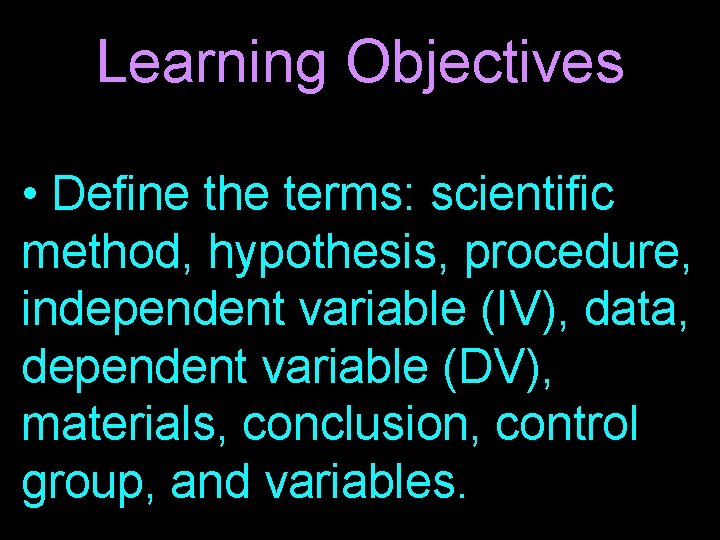 Learning Objectives

• Define the terms: scientific method, hypothesis, procedure, independent variable (IV), data, dependent variable (DV), materials, conclusion, control group, and variables.